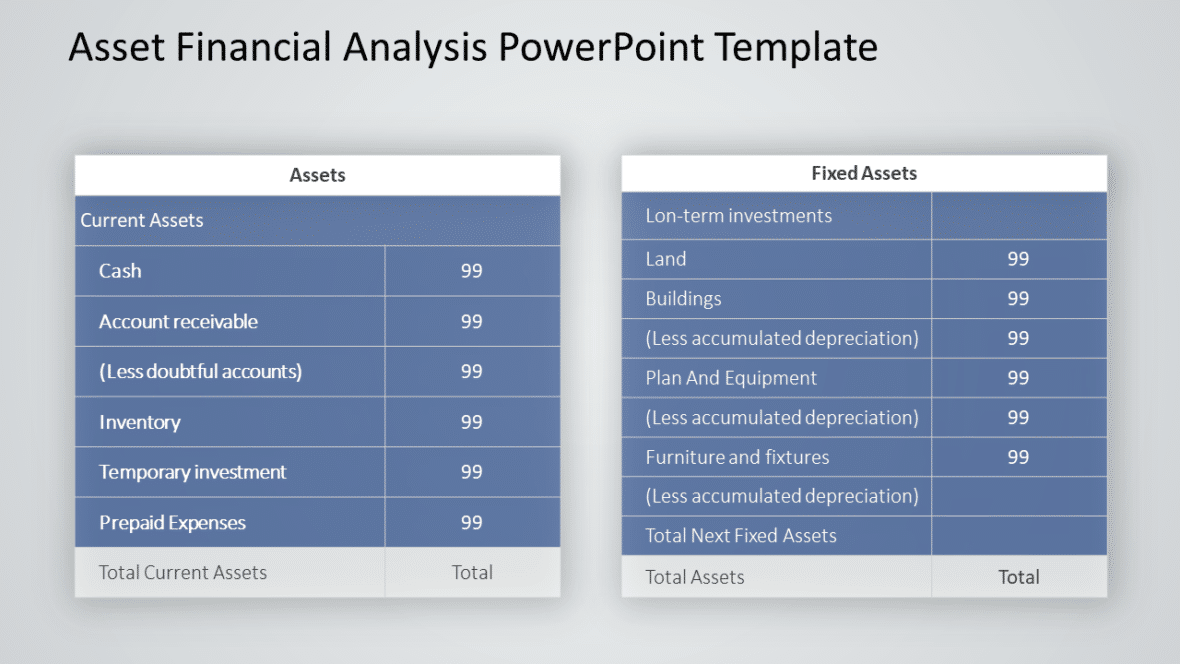 Asset Financial Analysis PowerPoint Template

| Assets | |
|---|---|
| Current Assets | |
| Cash | 99 |
| Account receivable | 99 |
| (Less doubtful accounts) | 99 |
| Inventory | 99 |
| Temporary investment | 99 |
| Prepaid Expenses | 99 |
| Total Current Assets | Total |

| Fixed Assets | |
|---|---|
| Lon-term investments | |
| Land | 99 |
| Buildings | 99 |
| (Less accumulated depreciation) | 99 |
| Plan And Equipment | 99 |
| (Less accumulated depreciation) | 99 |
| Furniture and fixtures | 99 |
| (Less accumulated depreciation) | |
| Total Next Fixed Assets | |
| Total Assets | Total |